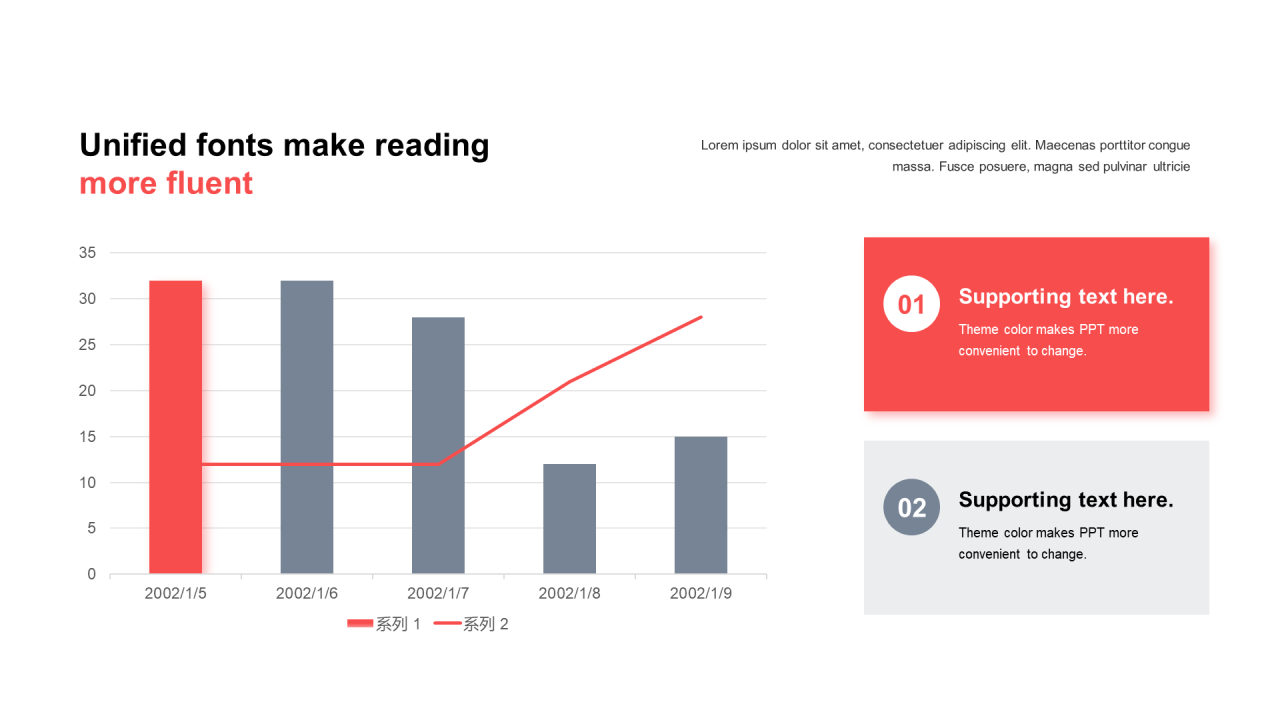 Unified fonts make reading
more fluent

Lorem ipsum dolor sit amet, consectetuer adipiscing elit. Maecenas porttitor congue massa. Fusce posuere, magna sed pulvinar ultricie

35
30
25
20
15
10
5
0

2002/1/5 2002/1/6 2002/1/7 2002/1/8 2002/1/9

系列 1 系列 2

01
Supporting text here.
Theme color makes PPT more convenient to change.

02
Supporting text here.
Theme color makes PPT more convenient to change.